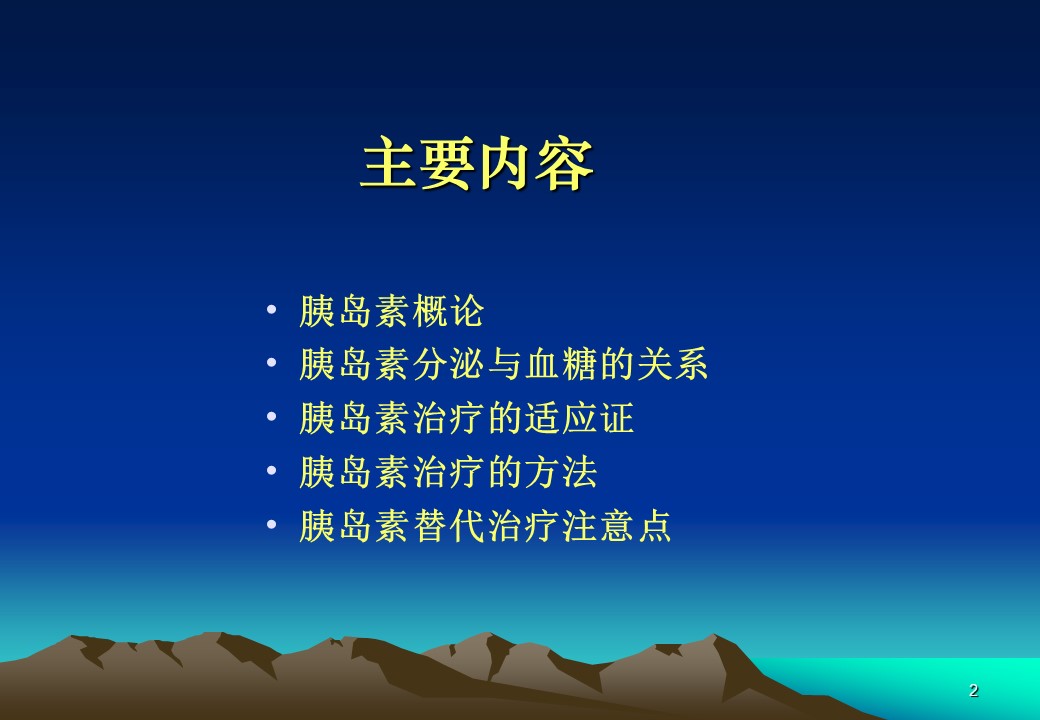 主要内容

• 胰岛素概论
• 胰岛素分泌与血糖的关系
• 胰岛素治疗的适应证
• 胰岛素治疗的方法
• 胰岛素替代治疗注意点

2